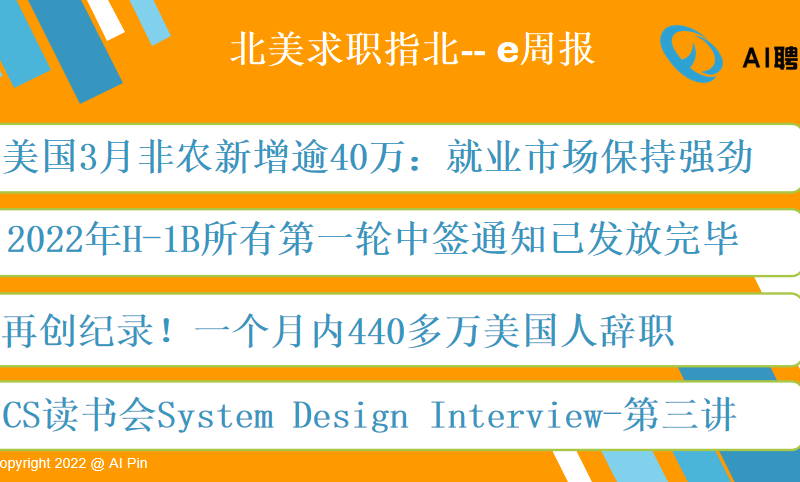 北美求职指北-- e周报

AI聘

美国3月非农新增逾40万：就业市场保持强劲

2022年H-1B所有第一轮中签通知已发放完毕

再创纪录！一个月内440多万美国人辞职

CS读书会System Design Interview-第三讲

opyright 2022 @ AI Pin